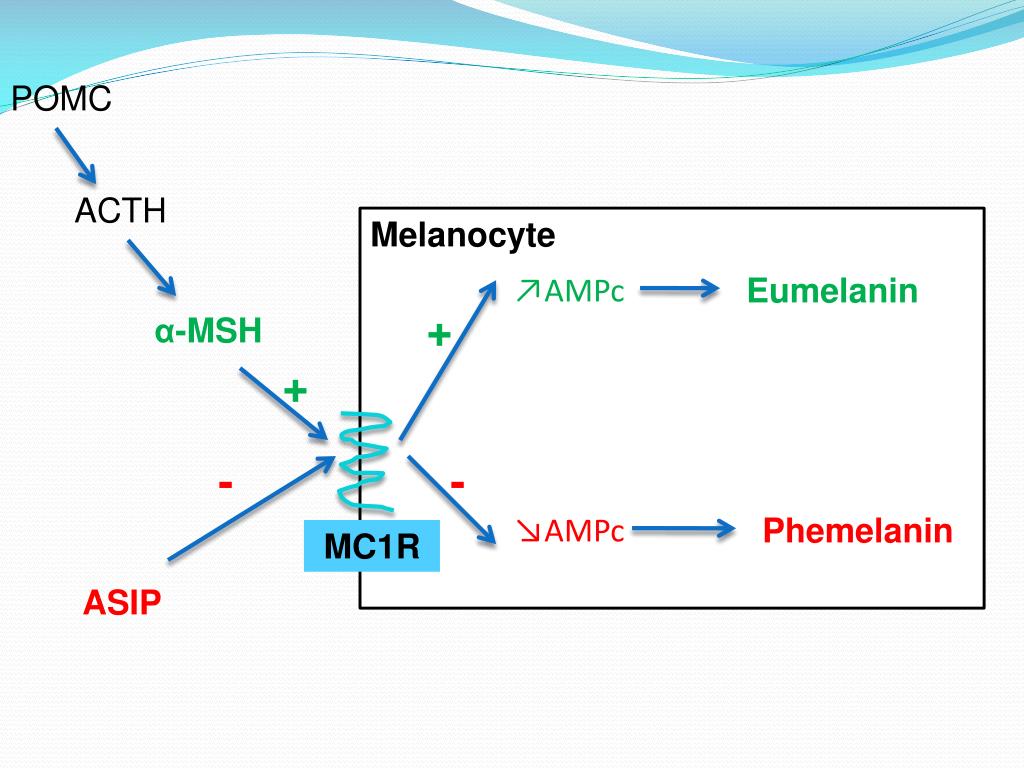 POMC

ACTH

α-MSH

+

-

ASIP

MC1R

Melanocyte

+

↗AMPc

Eumelanin

-

↘AMPc

Phemelanin